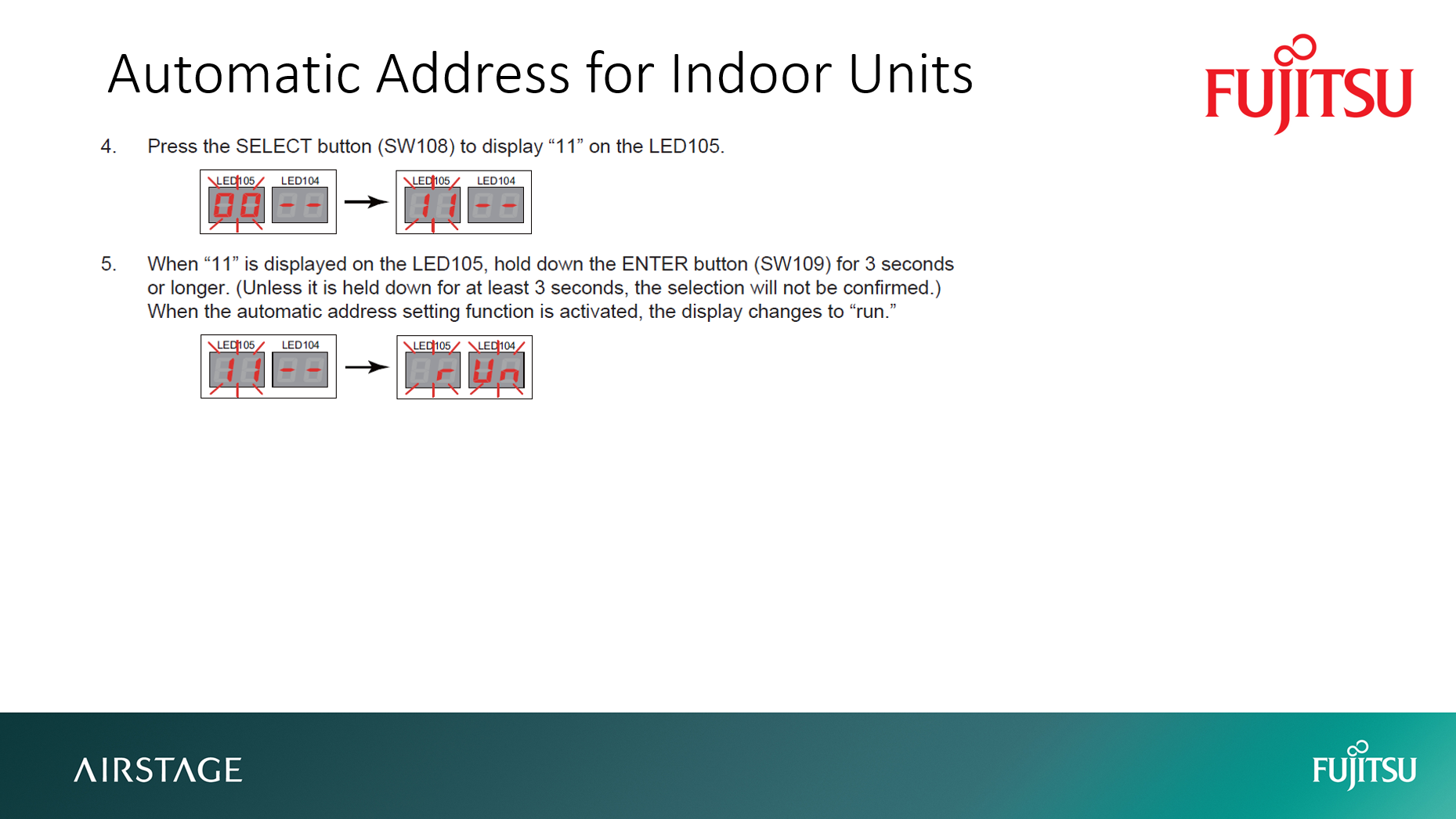 Automatic Address for Indoor Units

FUJITSU

4. Press the SELECT button (SW108) to display “11” on the LED105.

LED105 LED104
00 --
LED105 LED104
11 --

5. When “11” is displayed on the LED105, hold down the ENTER button (SW109) for 3 seconds or longer. (Unless it is held down for at least 3 seconds, the selection will not be confirmed.) When the automatic address setting function is activated, the display changes to “run.”

LED105 LED104
11 --
LED105 LED104
r Un

AIRSTAGE

FUJITSU